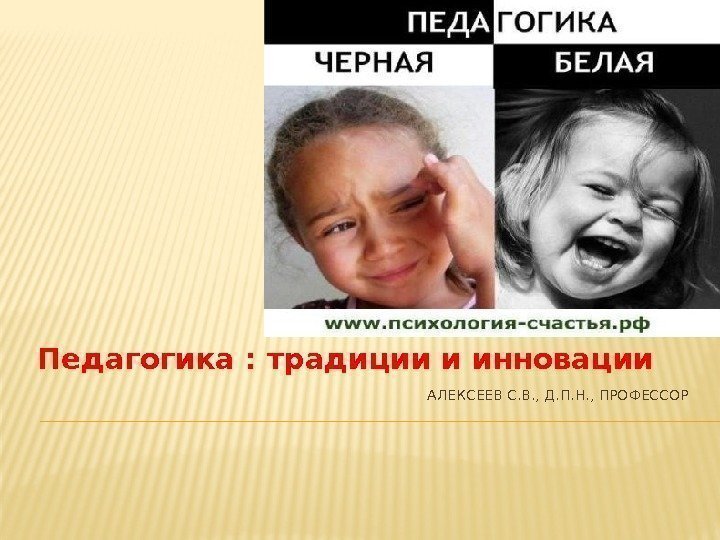 ПЕДАГОГИКА
ЧЕРНАЯ БЕЛАЯ
www.психология-счастья.рф

Педагогика : традиции и инновации

АЛЕКСЕЕВ С.В., Д.П.Н., ПРОФЕССОР